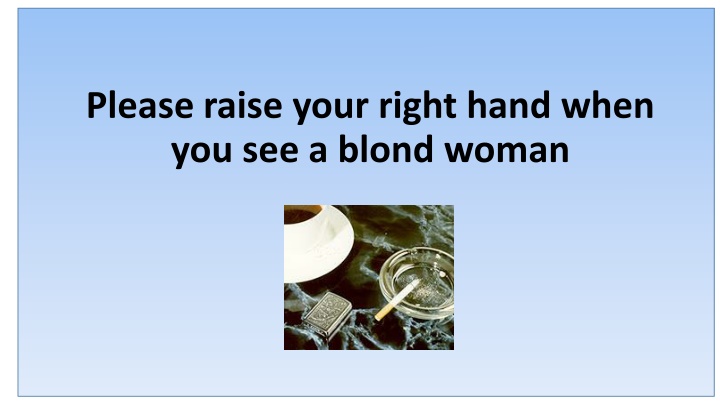 Please raise your right hand when you see a blond woman